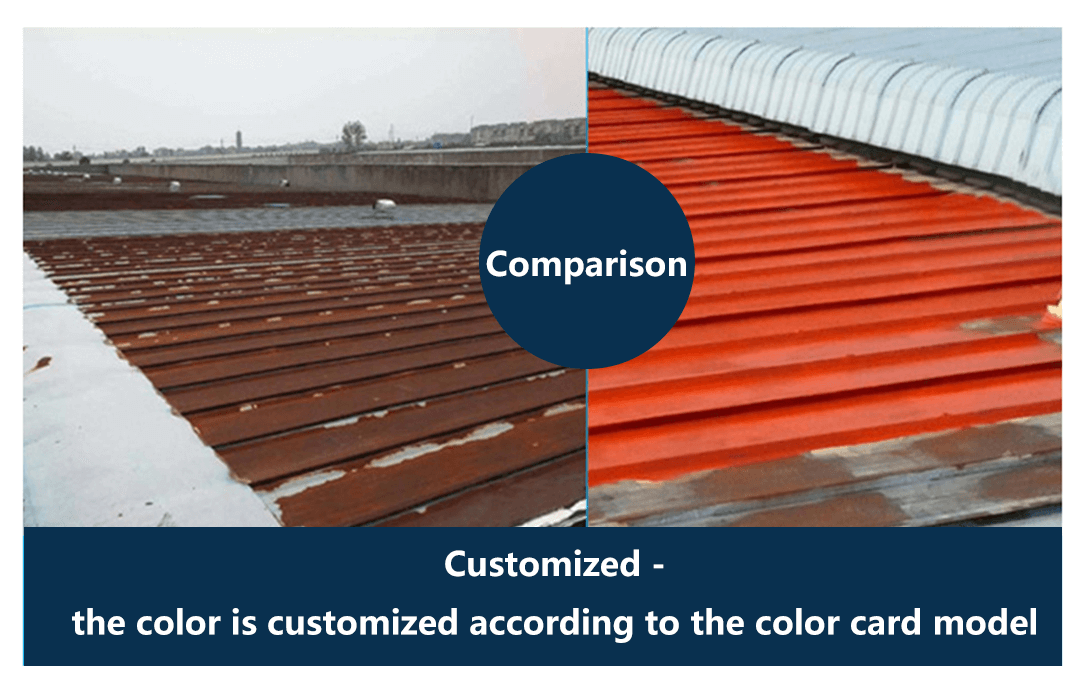 Comparison

Customized -
the color is customized according to the color card model